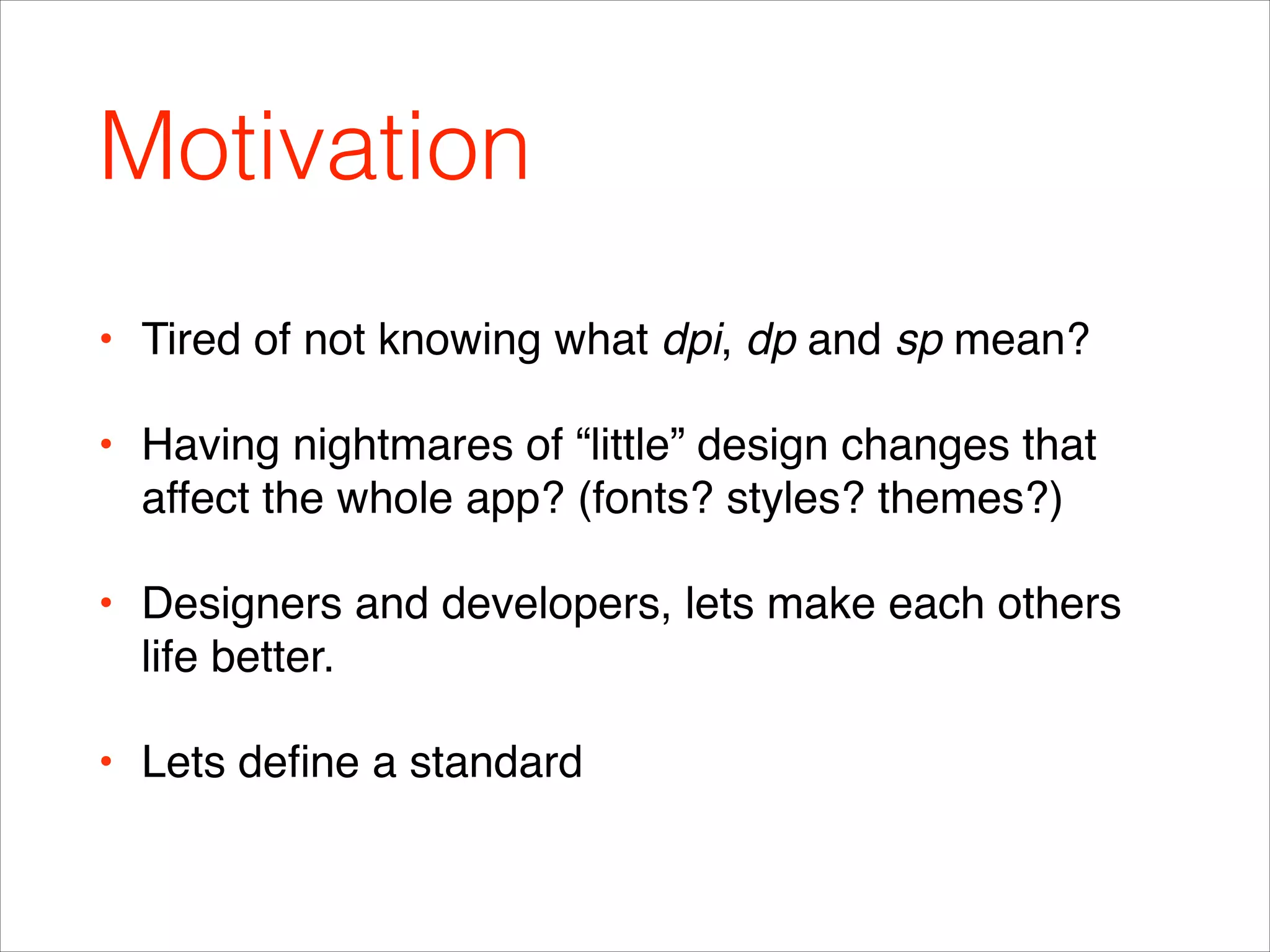 Motivation

• Tired of not knowing what dpi, dp and sp mean?

• Having nightmares of “little” design changes that affect the whole app? (fonts? styles? themes?)

• Designers and developers, lets make each others life better.

• Lets define a standard